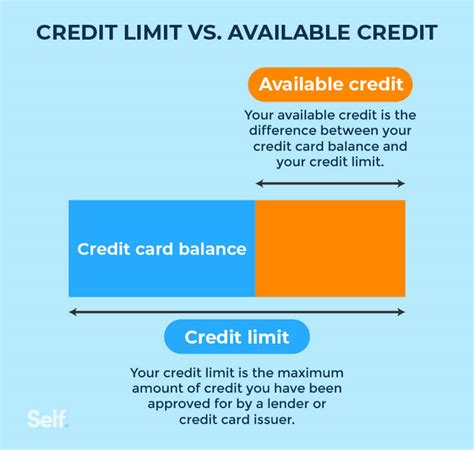 CREDIT LIMIT VS. AVAILABLE CREDIT

Available credit

Your available credit is the difference between your credit card balance and your credit limit.

Credit card balance

Credit limit

Your credit limit is the maximum amount of credit you have been approved for by a lender or credit card issuer.

Self.